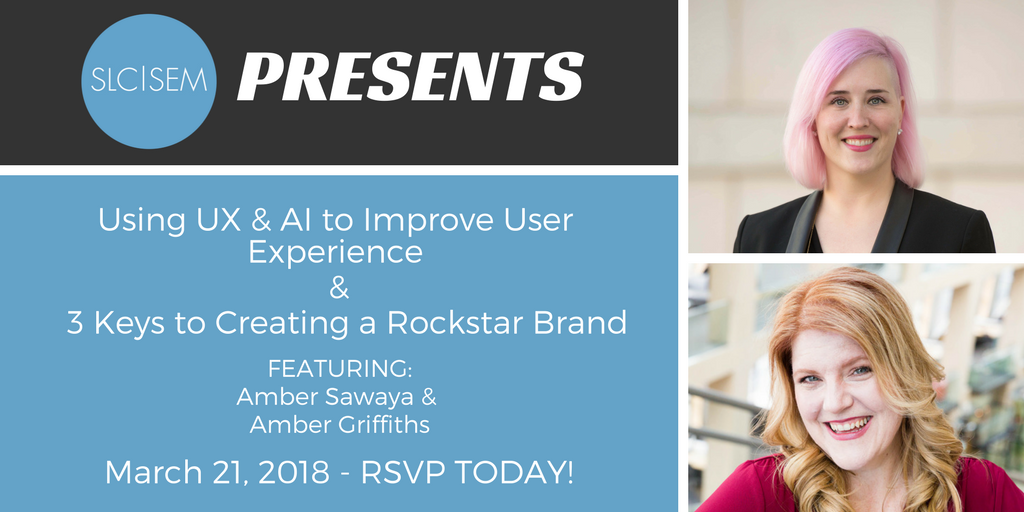 SLC|SEM PRESENTS

Using UX & AI to Improve User Experience
&
3 Keys to Creating a Rockstar Brand

FEATURING:
Amber Sawaya &
Amber Griffiths

March 21, 2018 - RSVP TODAY!